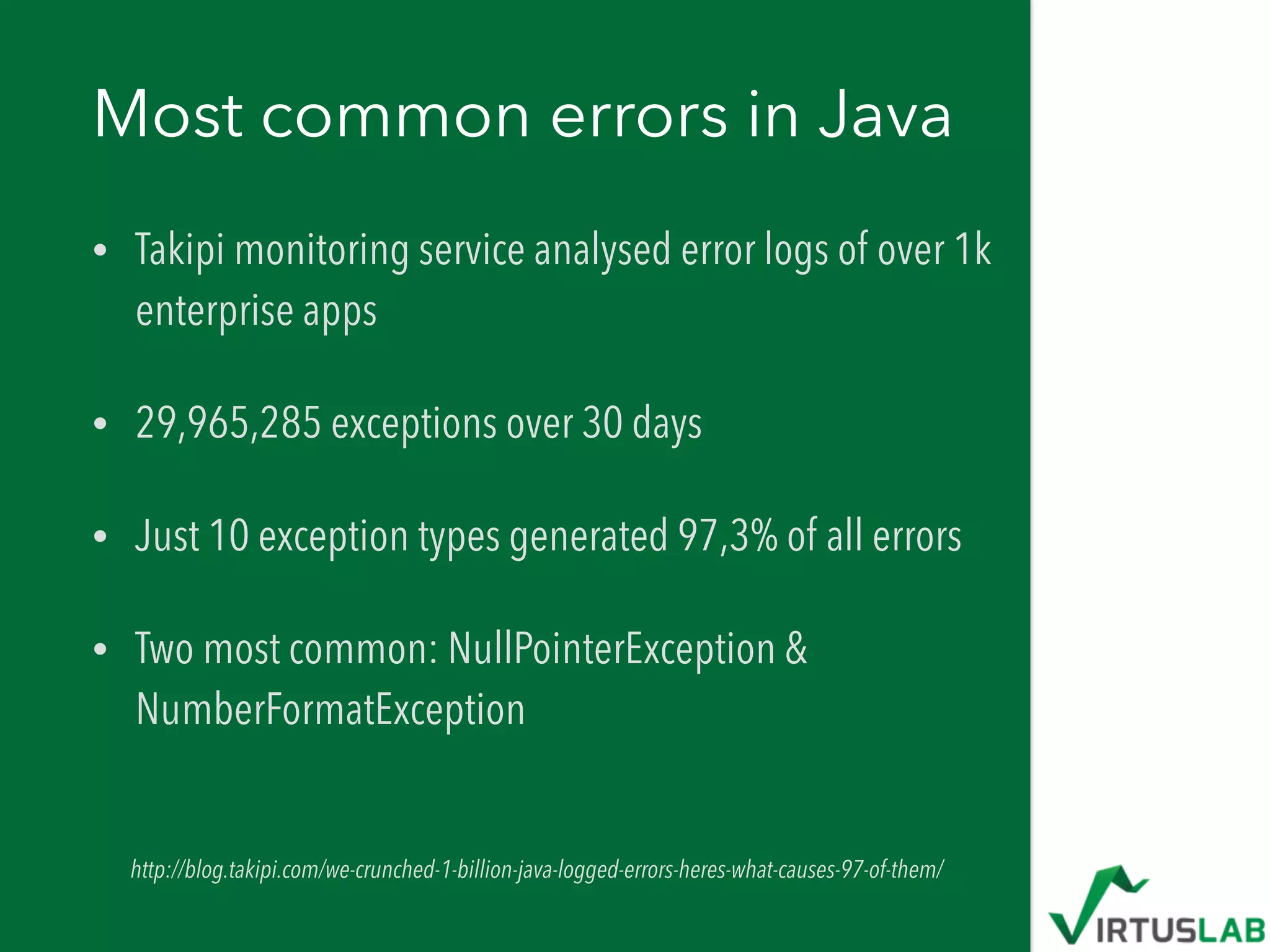 Most common errors in Java

• Takipi monitoring service analysed error logs of over 1k enterprise apps

• 29,965,285 exceptions over 30 days

• Just 10 exception types generated 97,3% of all errors

• Two most common: NullPointerException & NumberFormatException

http://blog.takipi.com/we-crunched-1-billion-java-logged-errors-heres-what-causes-97-of-them/

VIRTUSLAB